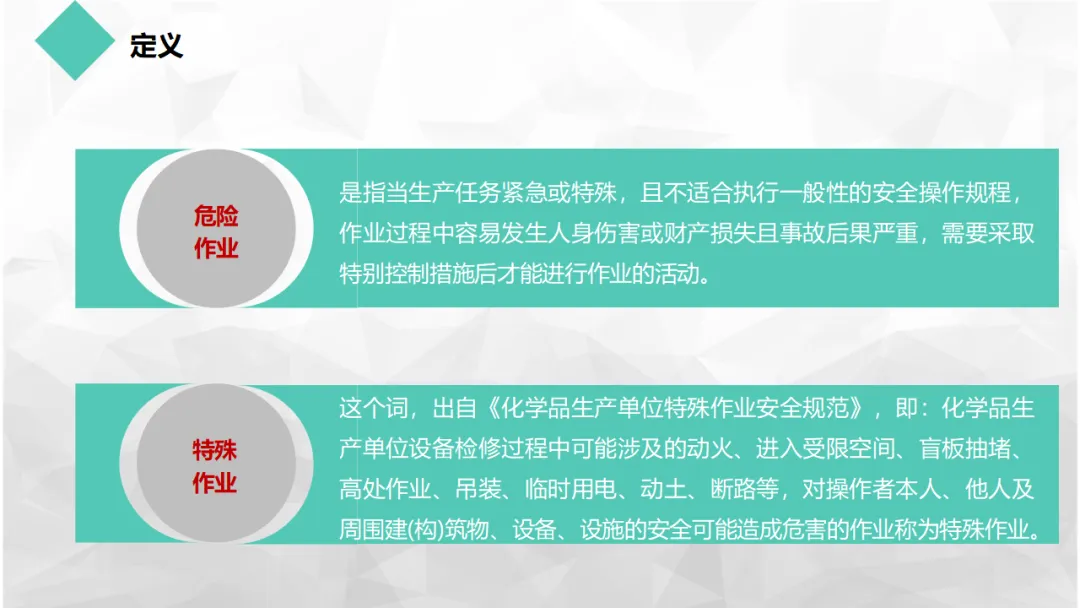 定义

危险作业

是指当生产任务紧急或特殊，且不适合执行一般性的安全操作规程，作业过程中容易发生人身伤害或财产损失且事故后果严重，需要采取特别控制措施后才能进行作业的活动。

特殊作业

这个词，出自《化学品生产单位特殊作业安全规范》，即：化学品生产单位设备检修过程中可能涉及的动火、进入受限空间、盲板抽堵、高处作业、吊装、临时用电、动土、断路等，对操作者本人、他人及周围建(构)筑物、设备、设施的安全可能造成危害的作业称为特殊作业。